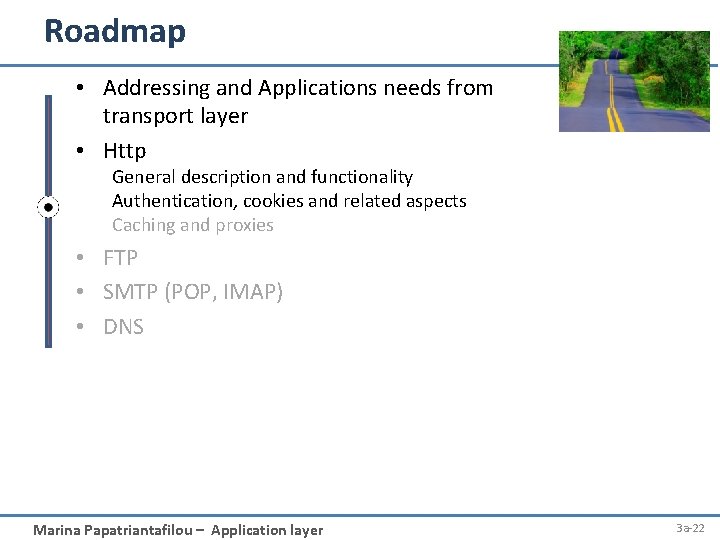 Roadmap

• Addressing and Applications needs from transport layer
• Http
General description and functionality
Authentication, cookies and related aspects
Caching and proxies
• FTP
• SMTP (POP, IMAP)
• DNS

Marina Papatriantafilou – Application layer

3a-22